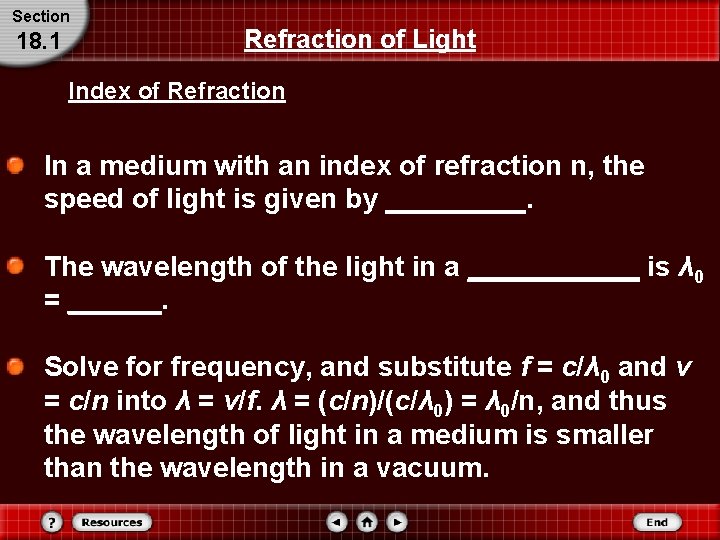 Section
18.1

Refraction of Light

Index of Refraction

In a medium with an index of refraction n, the speed of light is given by _________.

The wavelength of the light in a ___________ is $\lambda_0$ = ______.

Solve for frequency, and substitute $f = c/\lambda_0$ and $v = c/n$ into $\lambda = v/f$. $\lambda = (c/n)/(c/\lambda_0) = \lambda_0/n$, and thus the wavelength of light in a medium is smaller than the wavelength in a vacuum.

?
Resources
End